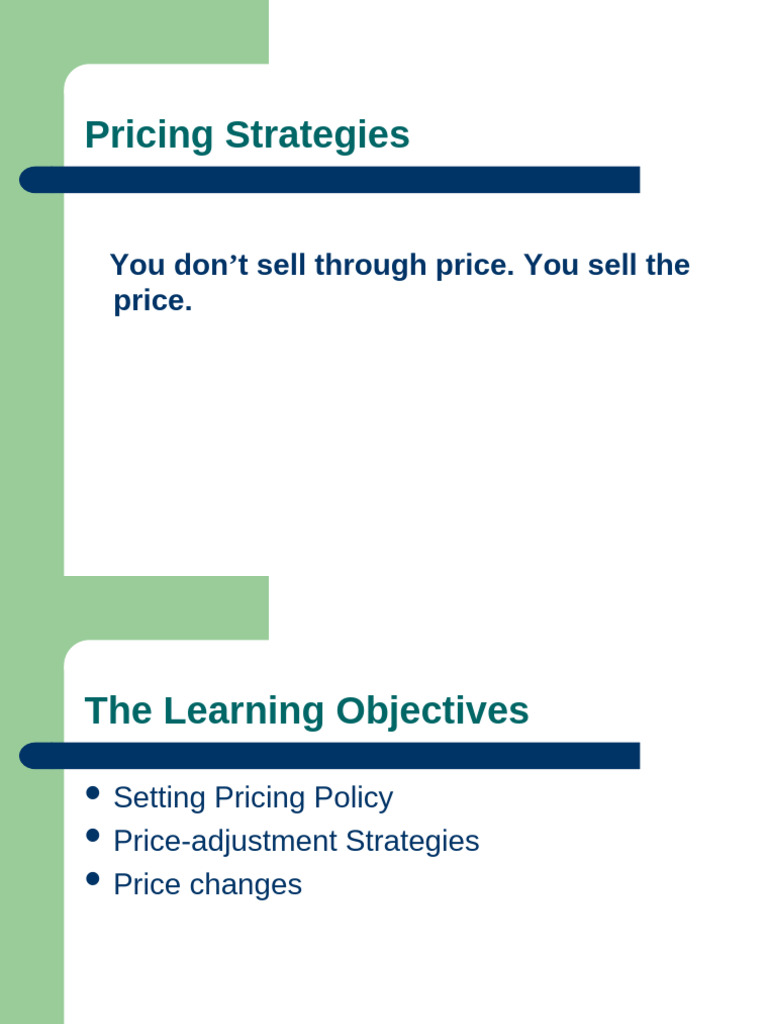 Pricing Strategies

You don’t sell through price. You sell the price.

The Learning Objectives

- Setting Pricing Policy
- Price-adjustment Strategies
- Price changes